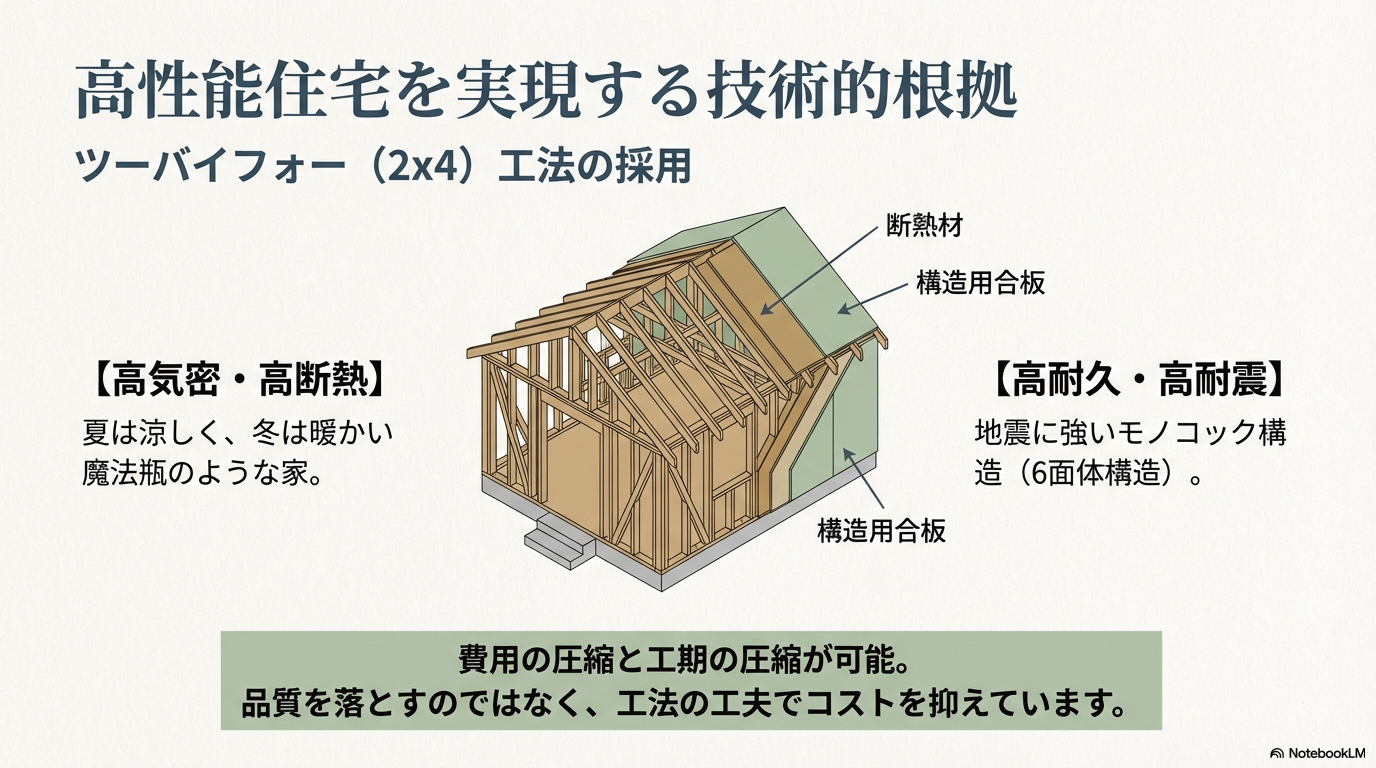 高性能住宅を実現する技術的根拠

ツーバイフォー（2x4）工法の採用

断熱材

構造用合板

【高気密・高断熱】
夏は涼しく、冬は暖かい魔法瓶のような家。

【高耐久・高耐震】
地震に強いモノコック構造（6面体構造）。

構造用合板

費用の圧縮と工期の圧縮が可能。
品質を落とすのではなく、工法の工夫でコストを抑えています。

NotebookLM